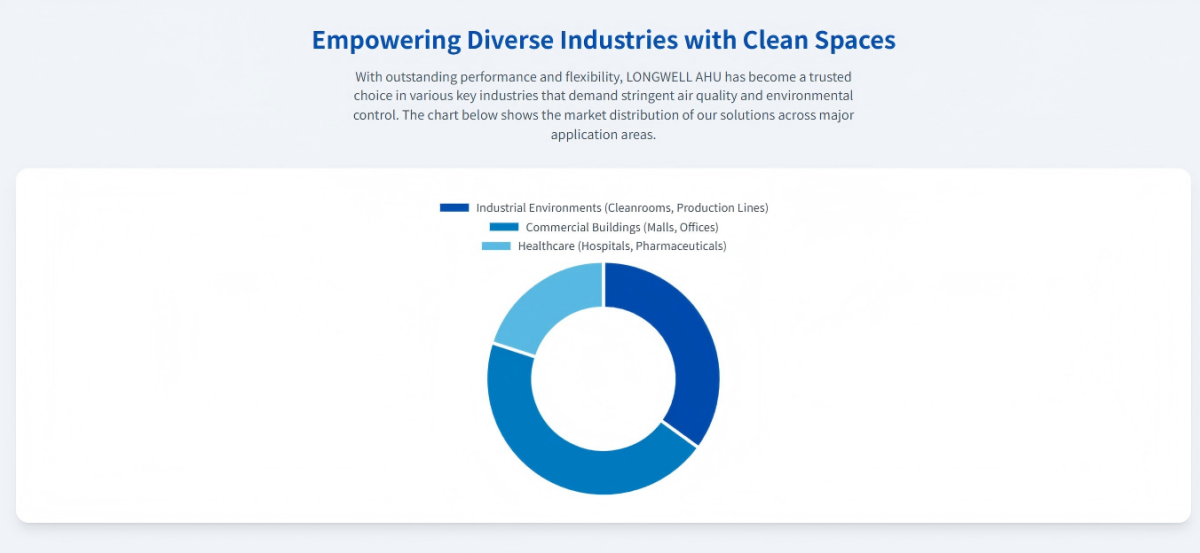 Empowering Diverse Industries with Clean Spaces

With outstanding performance and flexibility, LONGWELL AHU has become a trusted choice in various key industries that demand stringent air quality and environmental control. The chart below shows the market distribution of our solutions across major application areas.

Industrial Environments (Cleanrooms, Production Lines)
Commercial Buildings (Malls, Offices)
Healthcare (Hospitals, Pharmaceuticals)